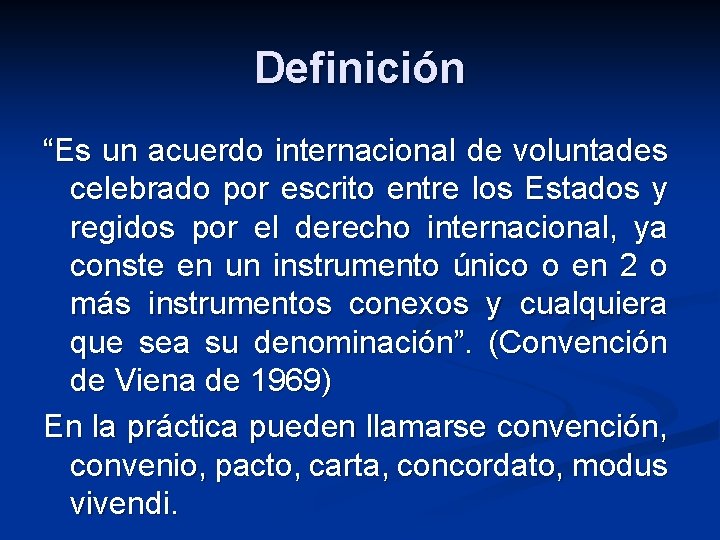 Definición

“Es un acuerdo internacional de voluntades celebrado por escrito entre los Estados y regidos por el derecho internacional, ya conste en un instrumento único o en 2 o más instrumentos conexos y cualquiera que sea su denominación”. (Convención de Viena de 1969)

En la práctica pueden llamarse convención, convenio, pacto, carta, concordato, modus vivendi.